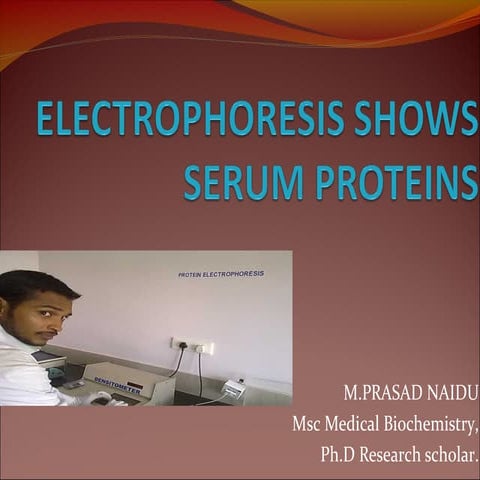 ELECTROPHORESIS SHOWS SERUM PROTEINS

PROTEIN ELECTROPHORESIS

DENSITOMETER

M.PRASAD NAIDU
Msc Medical Biochemistry,
Ph.D Research scholar.